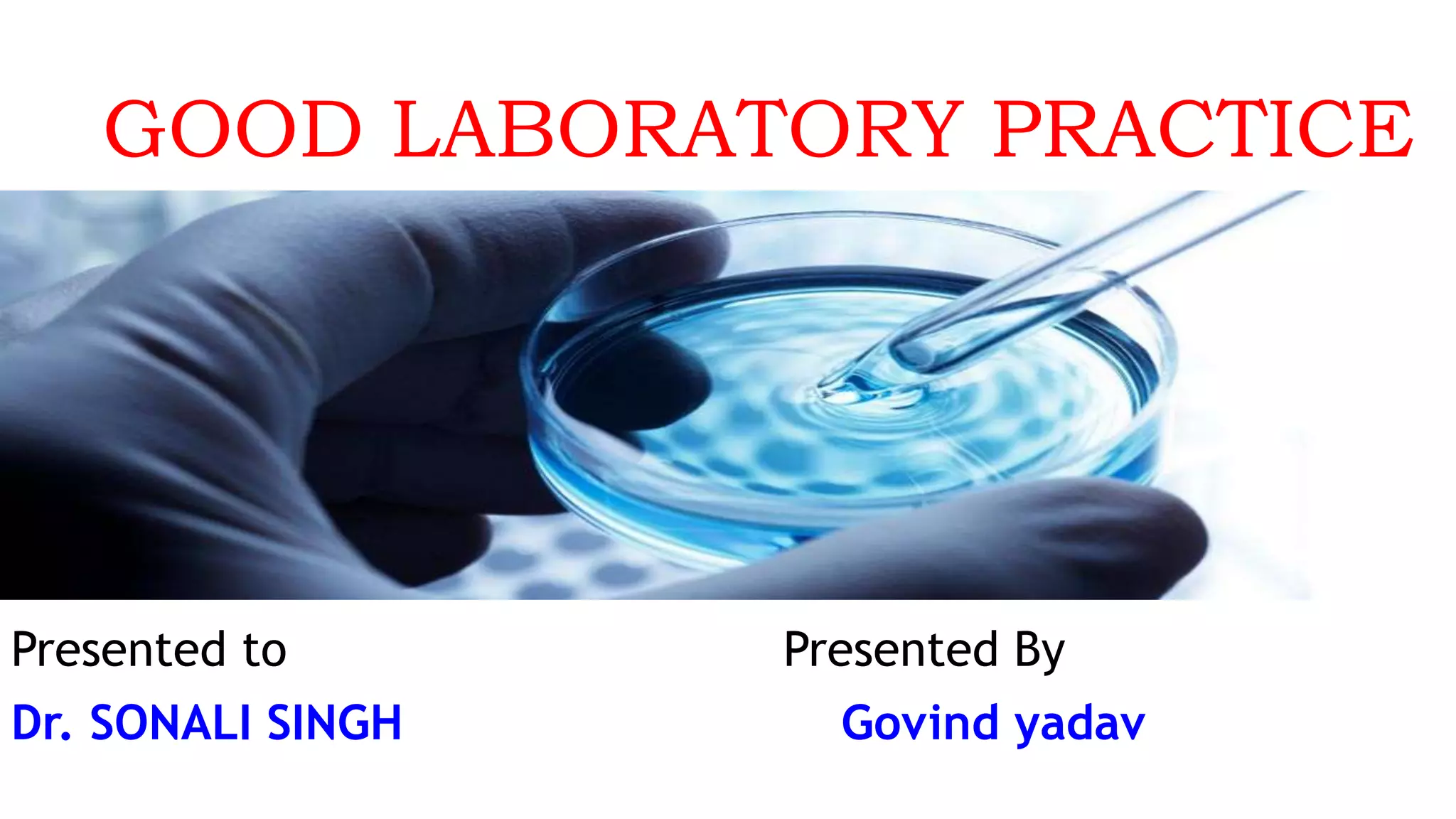 GOOD LABORATORY PRACTICE

Presented to

Dr. SONALI SINGH

Presented By

Govind yadav